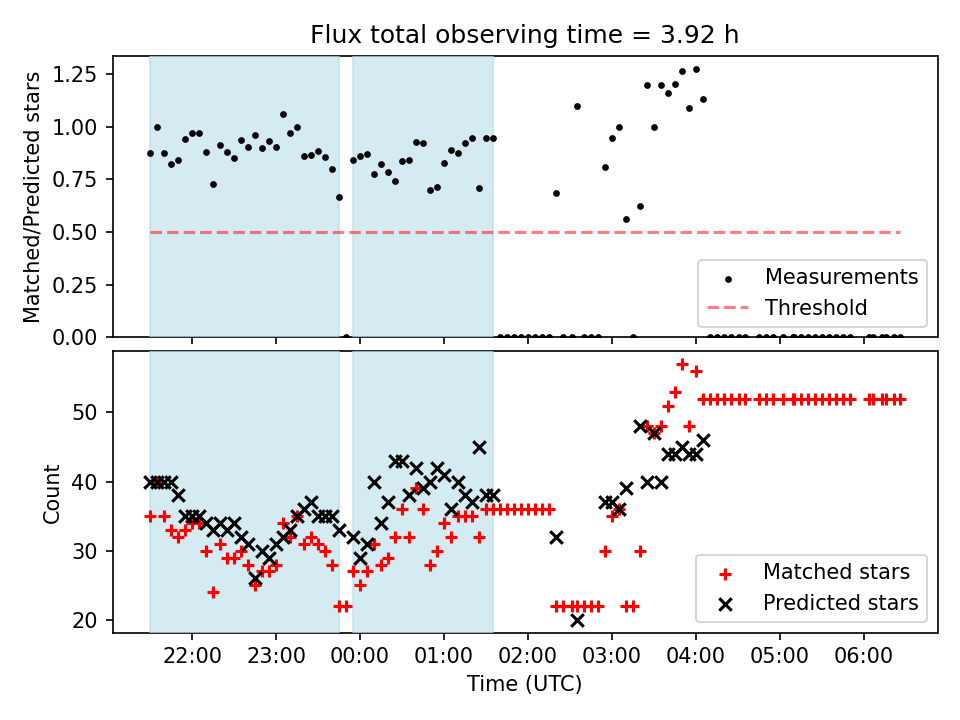 Flux total observing time = 3.92 h

Matched/Predicted stars

1.25
1.00
0.75
0.50
0.25
0.00

Measurements
Threshold

Count

50
40
30
20

Matched stars
Predicted stars

22:00
23:00
00:00
01:00
02:00
03:00
04:00
05:00
06:00

Time (UTC)